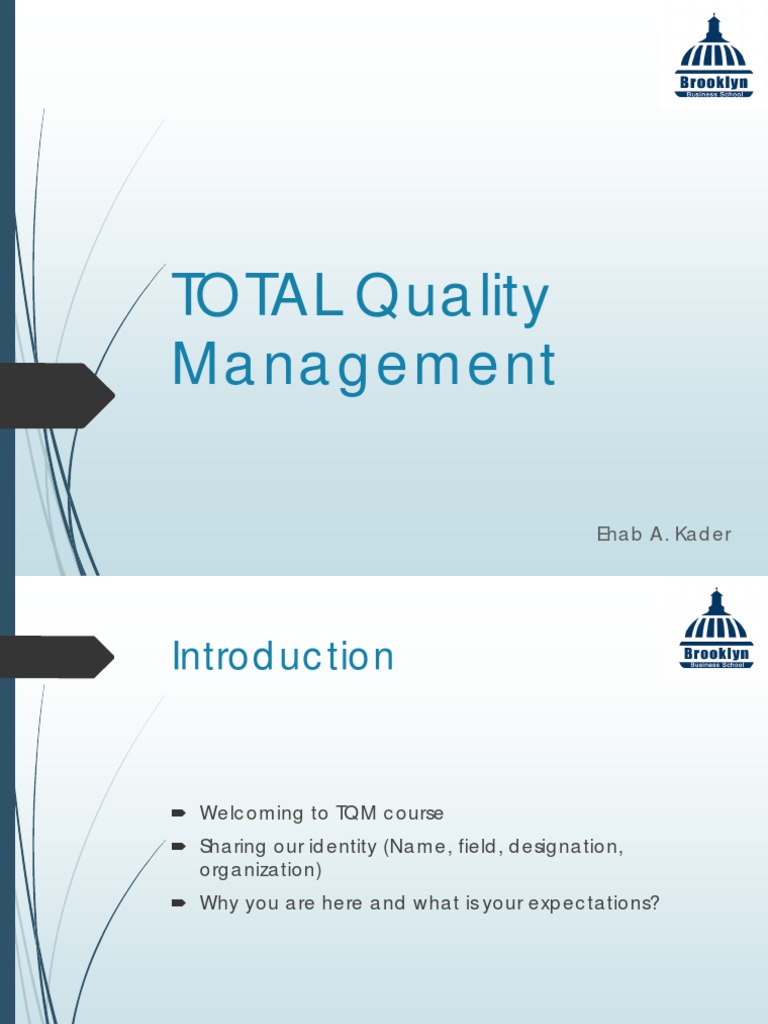 Brooklyn
Business School

TOTAL Quality Management

Ehab A. Kader

Brooklyn
Business School

Introduction

Welcoming to TQM course

Sharing our identity (Name, field, designation, organization)

Why you are here and what is your expectations?